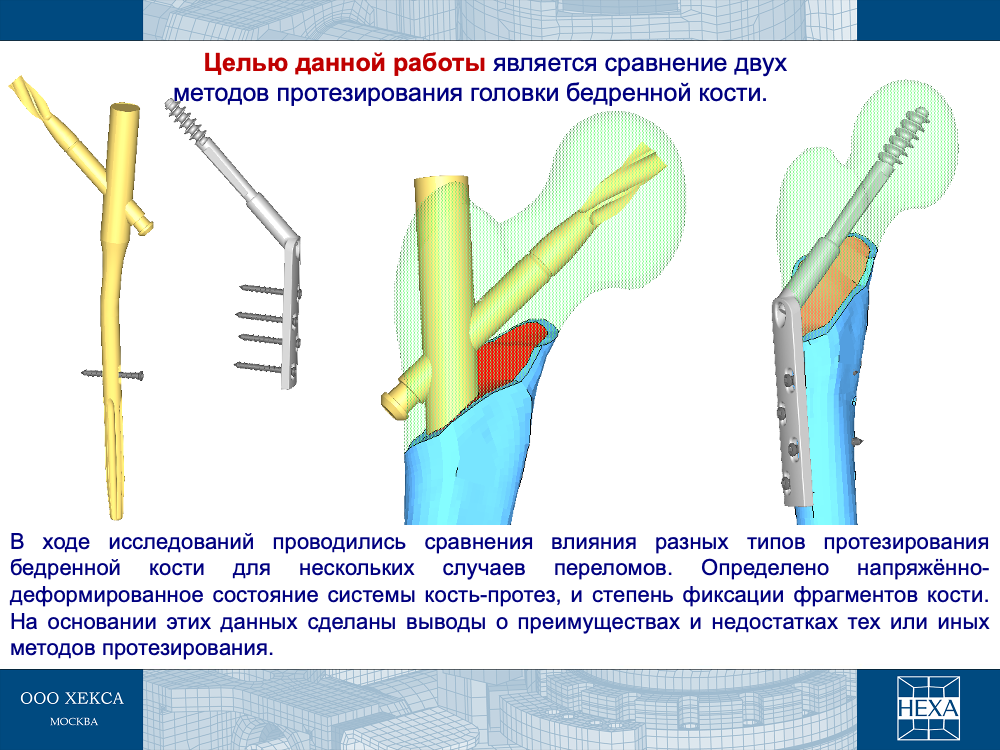 Целью данной работы является сравнение двух методов протезирования головки бедренной кости.

В ходе исследований проводились сравнения влияния разных типов протезирования бедренной кости для нескольких случаев переломов. Определено напряжённо-деформированное состояние системы кость-протез, и степень фиксации фрагментов кости. На основании этих данных сделаны выводы о преимуществах и недостатках тех или иных методов протезирования.

ООО ХЕКСА
МОСКВА

HEXA